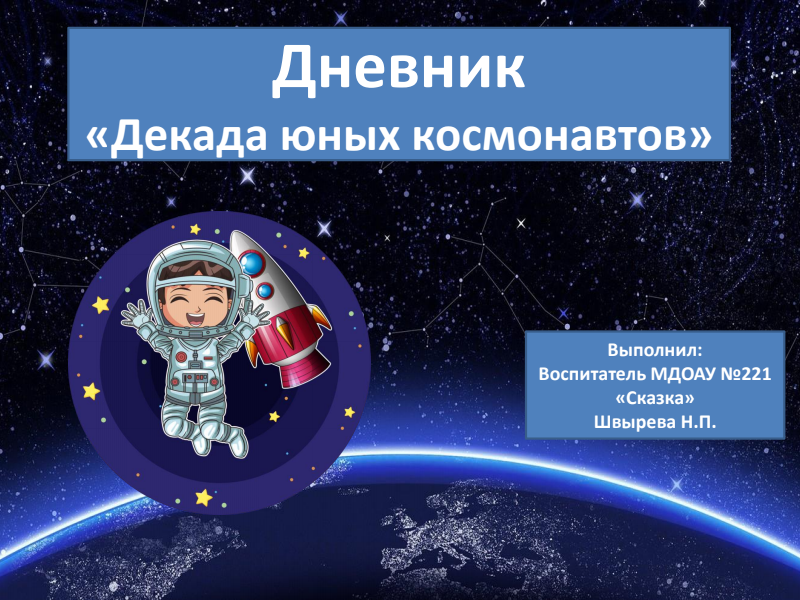 Дневник
«Декада юных космонавтов»

Выполнил:
Воспитатель МДОАУ №221
«Сказка»
Швырева Н.П.